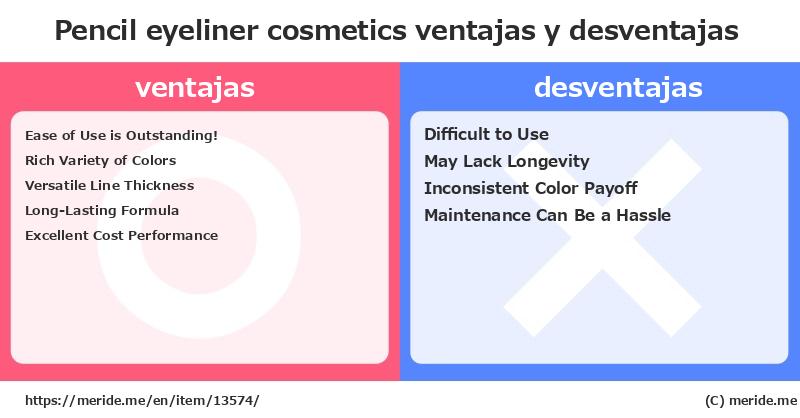 Pencil eyeliner cosmetics ventajas y desventajas

ventajas

Ease of Use is Outstanding!
Rich Variety of Colors
Versatile Line Thickness
Long-Lasting Formula
Excellent Cost Performance

desventajas

Difficult to Use
May Lack Longevity
Inconsistent Color Payoff
Maintenance Can Be a Hassle

https://meride.me/en/item/13574/

(C) meride.me